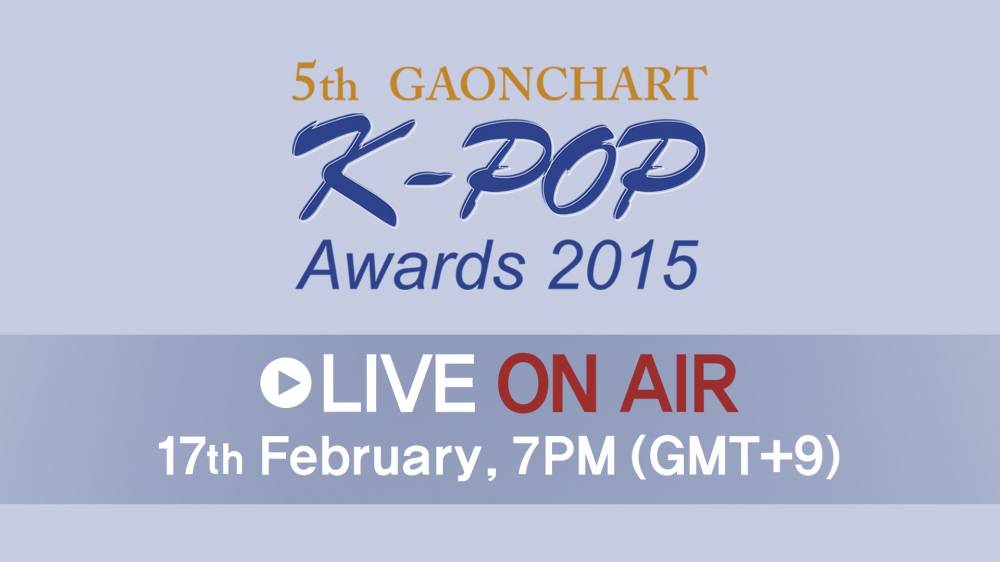 5th GAONCHART
K-POP
Awards 2015

LIVE ON AIR
17th February, 7PM (GMT+9)